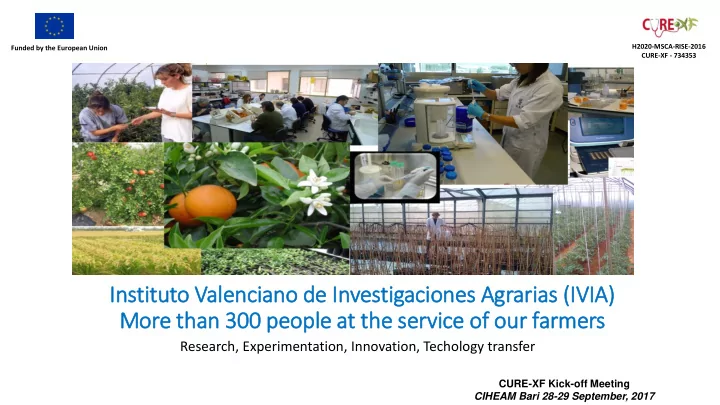 Funded by the European Union

CURE-XF

H2020-MSCA-RISE-2016
CURE-XF - 734353

Instituto Valenciano de Investigaciones Agrarias (IVIA)
More than 300 people at the service of our farmers

Research, Experimentation, Innovation, Techology transfer

CURE-XF Kick-off Meeting
CIHEAM Bari 28-29 September, 2017